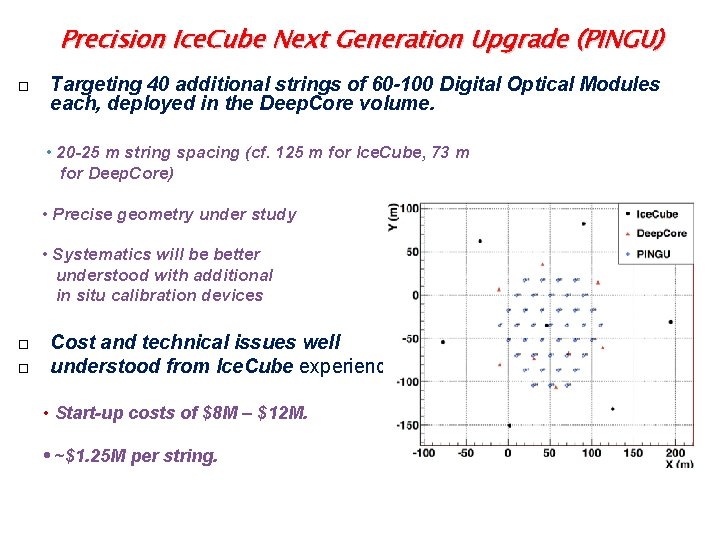 Precision IceCube Next Generation Upgrade (PINGU)

□ Targeting 40 additional strings of 60-100 Digital Optical Modules each, deployed in the DeepCore volume.

• 20-25 m string spacing (cf. 125 m for IceCube, 73 m for DeepCore)

• Precise geometry under study

• Systematics will be better understood with additional in situ calibration devices

□ Cost and technical issues well
□ understood from IceCube experienc

• Start-up costs of $8M – $12M.

• ~$1.25M per string.

Y (m)
100
50
0
-50
-100
-150
-100 -50 0 50 100 150 200
X (m)
IceCube
DeepCore
PINGU